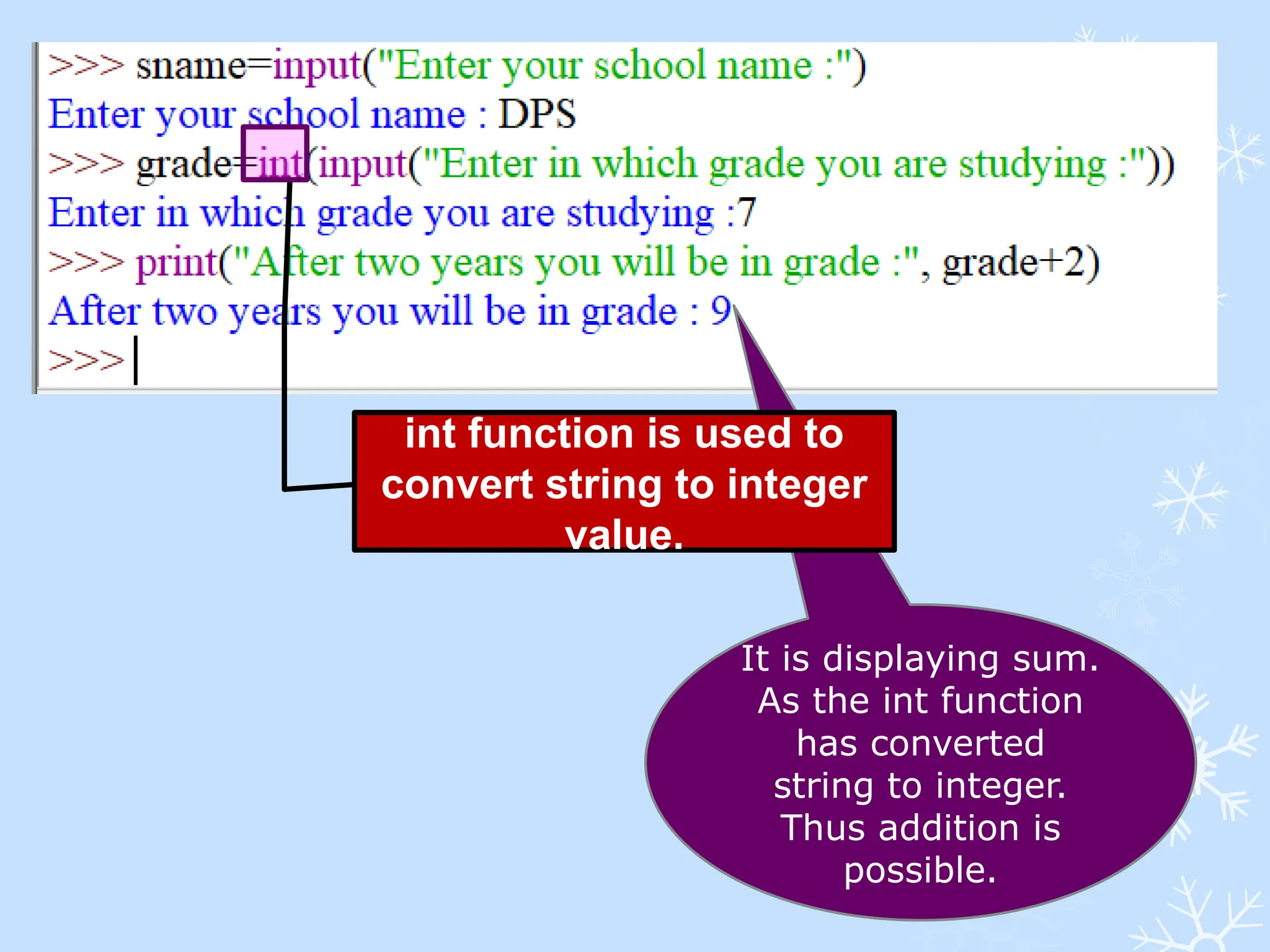 >>> sname=input("Enter your school name :")
Enter your school name : DPS
>>> grade=int(input("Enter in which grade you are studying :"))
Enter in which grade you are studying :7
>>> print("After two years you will be in grade :", grade+2)
After two years you will be in grade : 9
>>>

int function is used to convert string to integer value.

It is displaying sum. As the int function has converted string to integer. Thus addition is possible.